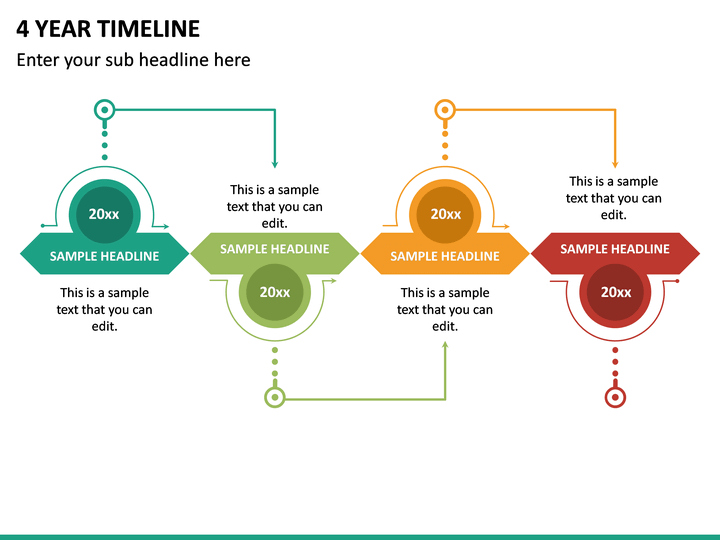 4 YEAR TIMELINE

Enter your sub headline here

20xx

SAMPLE HEADLINE

This is a sample text that you can edit.

This is a sample text that you can edit.

SAMPLE HEADLINE

20xx

20xx

SAMPLE HEADLINE

This is a sample text that you can edit.

This is a sample text that you can edit.

SAMPLE HEADLINE

20xx